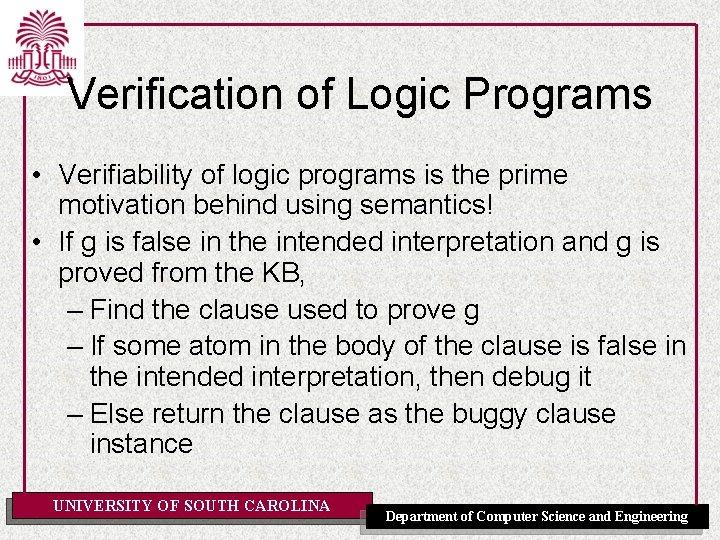 1801

Verification of Logic Programs

• Verifiability of logic programs is the prime motivation behind using semantics!
• If g is false in the intended interpretation and g is proved from the KB,
– Find the clause used to prove g
– If some atom in the body of the clause is false in the intended interpretation, then debug it
– Else return the clause as the buggy clause instance

UNIVERSITY OF SOUTH CAROLINA

Department of Computer Science and Engineering